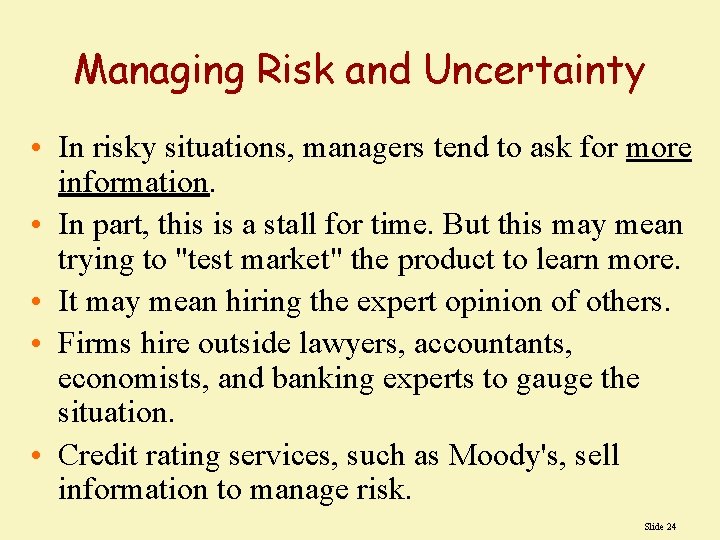 Managing Risk and Uncertainty

• In risky situations, managers tend to ask for more information.

• In part, this is a stall for time. But this may mean trying to "test market" the product to learn more.

• It may mean hiring the expert opinion of others.

• Firms hire outside lawyers, accountants, economists, and banking experts to gauge the situation.

• Credit rating services, such as Moody's, sell information to manage risk.

Slide 24